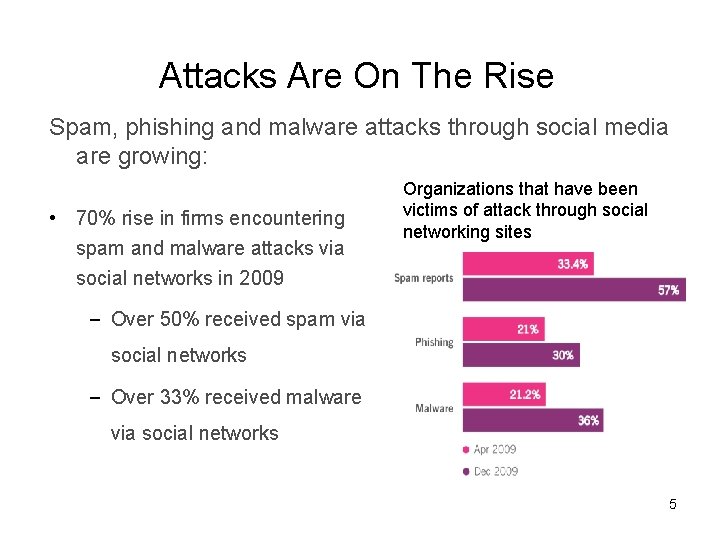 Attacks Are On The Rise

Spam, phishing and malware attacks through social media are growing:

• 70% rise in firms encountering spam and malware attacks via social networks in 2009

– Over 50% received spam via social networks

– Over 33% received malware via social networks

Organizations that have been victims of attack through social networking sites

Spam reports
33.4%
57%

Phishing
21%
30%

Malware
21.2%
36%

Apr 2009
Dec 2009

5